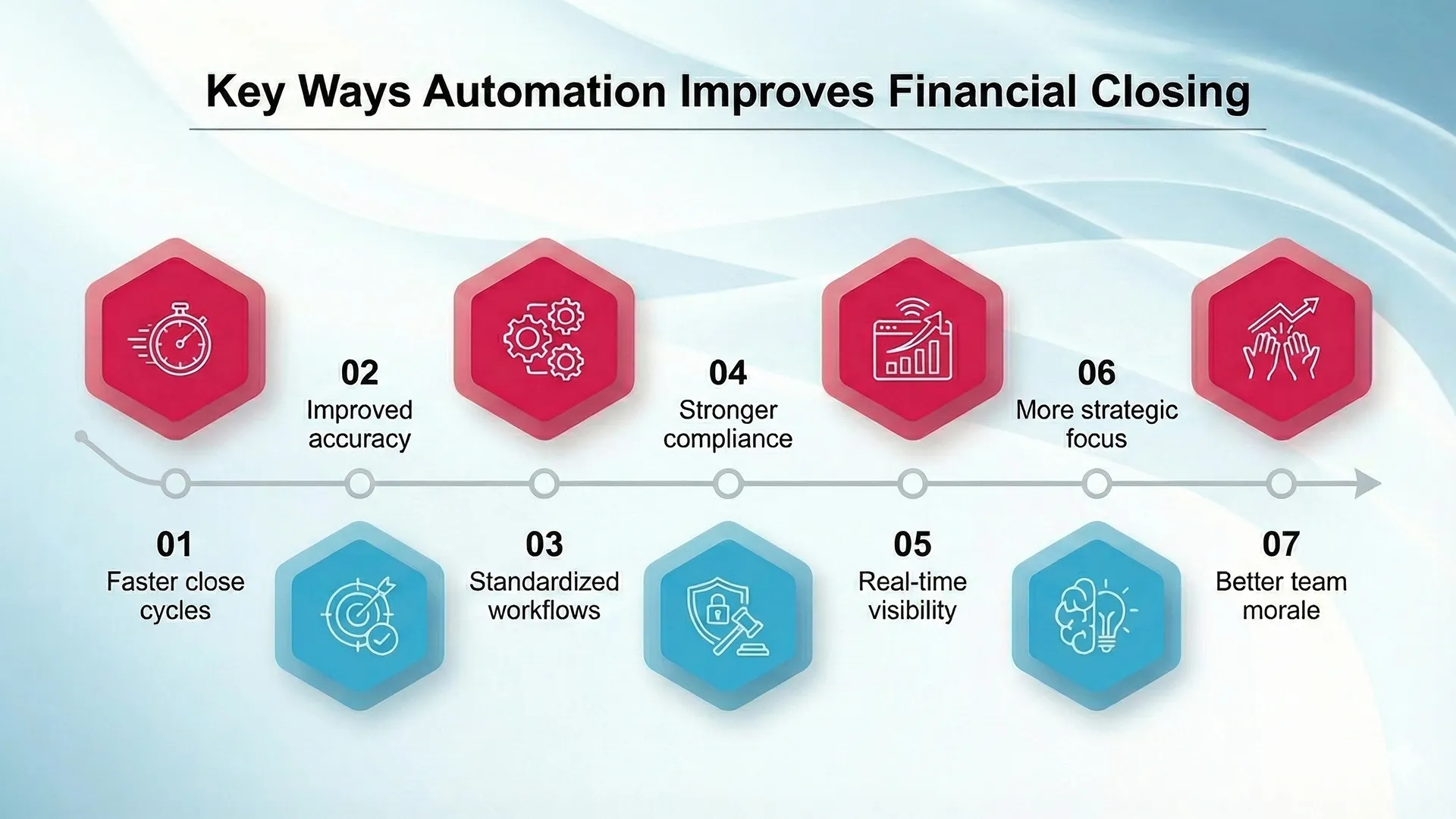 Key Ways Automation Improves Financial Closing

01
Faster close cycles

02
Improved accuracy

03
Standardized workflows

04
Stronger compliance

05
Real-time visibility

06
More strategic focus

07
Better team morale